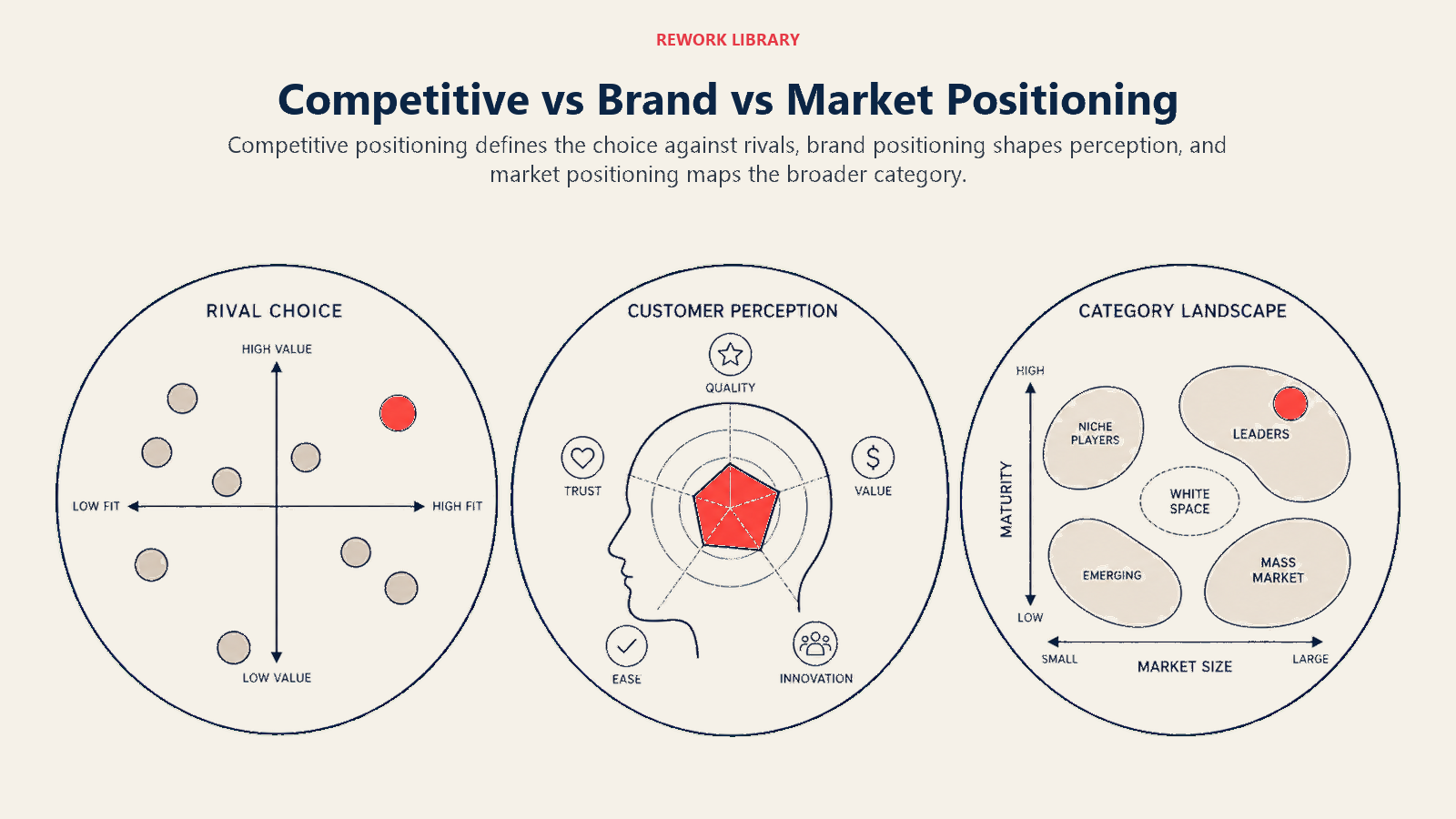 REWORK LIBRARY

Competitive vs Brand vs Market Positioning

Competitive positioning defines the choice against rivals, brand positioning shapes perception, and market positioning maps the broader category.

RIVAL CHOICE

HIGH VALUE

LOW FIT

HIGH FIT

LOW VALUE

CUSTOMER PERCEPTION

QUALITY

TRUST

VALUE

EASE

INNOVATION

CATEGORY LANDSCAPE

HIGH

MATURITY

LOW

NICHE PLAYERS

LEADERS

WHITE SPACE

EMERGING

MASS MARKET

SMALL

MARKET SIZE

LARGE